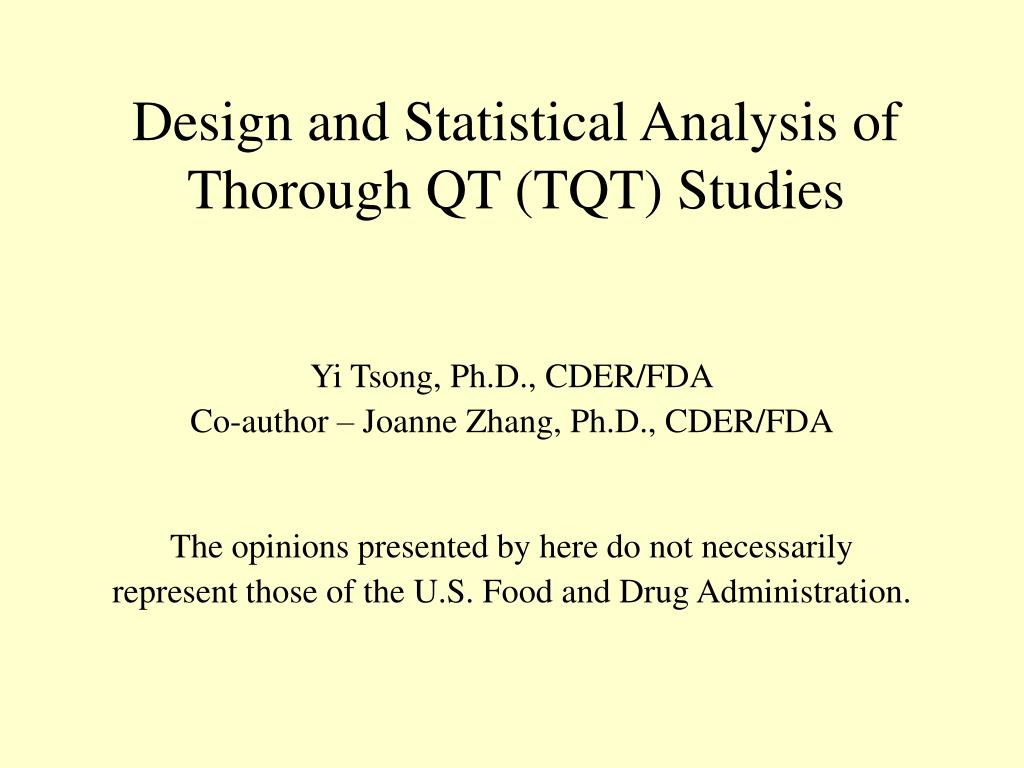 Design and Statistical Analysis of Thorough QT (TQT) Studies

Yi Tsong, Ph.D., CDER/FDA
Co-author – Joanne Zhang, Ph.D., CDER/FDA

The opinions presented by here do not necessarily represent those of the U.S. Food and Drug Administration.